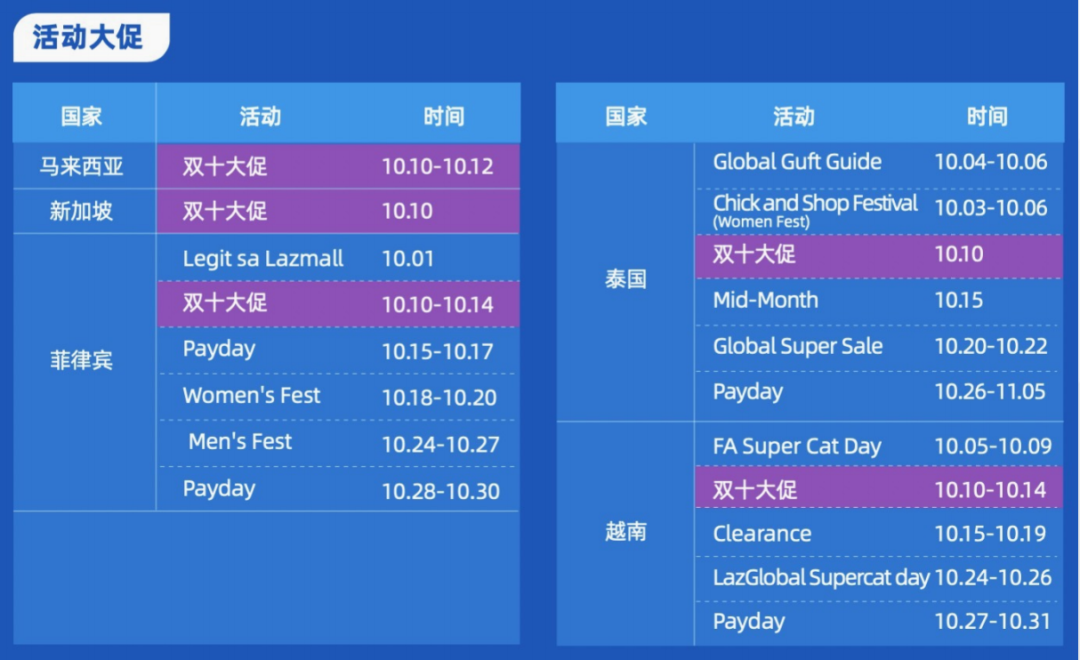 活动大促

| 国家 | 活动 | 时间 |
|---|---|---|
| 马来西亚 | 双十大促 | 10.10-10.12 |
| 新加坡 | 双十大促 | 10.10 |
| 菲律宾 | Legit sa Lazmall | 10.01 |
| | 双十大促 | 10.10-10.14 |
| | Payday | 10.15-10.17 |
| | Women's Fest | 10.18-10.20 |
| | Men's Fest | 10.24-10.27 |
| | Payday | 10.28-10.30 |

| 国家 | 活动 | 时间 |
|---|---|---|
| 泰国 | Global Guft Guide | 10.04-10.06 |
| | Chick and Shop Festival (Women Fest) | 10.03-10.06 |
| | 双十大促 | 10.10 |
| | Mid-Month | 10.15 |
| | Global Super Sale | 10.20-10.22 |
| | Payday | 10.26-11.05 |
| 越南 | FA Super Cat Day | 10.05-10.09 |
| | 双十大促 | 10.10-10.14 |
| | Clearance | 10.15-10.19 |
| | LazGlobal Supercat day | 10.24-10.26 |
| | Payday | 10.27-10.31 |